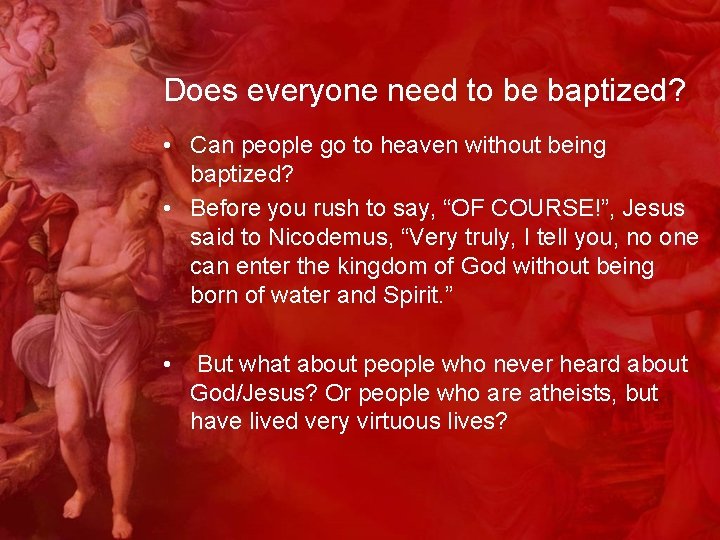 Does everyone need to be baptized?

• Can people go to heaven without being baptized?
• Before you rush to say, “OF COURSE!”, Jesus said to Nicodemus, “Very truly, I tell you, no one can enter the kingdom of God without being born of water and Spirit.”

• But what about people who never heard about God/Jesus? Or people who are atheists, but have lived very virtuous lives?